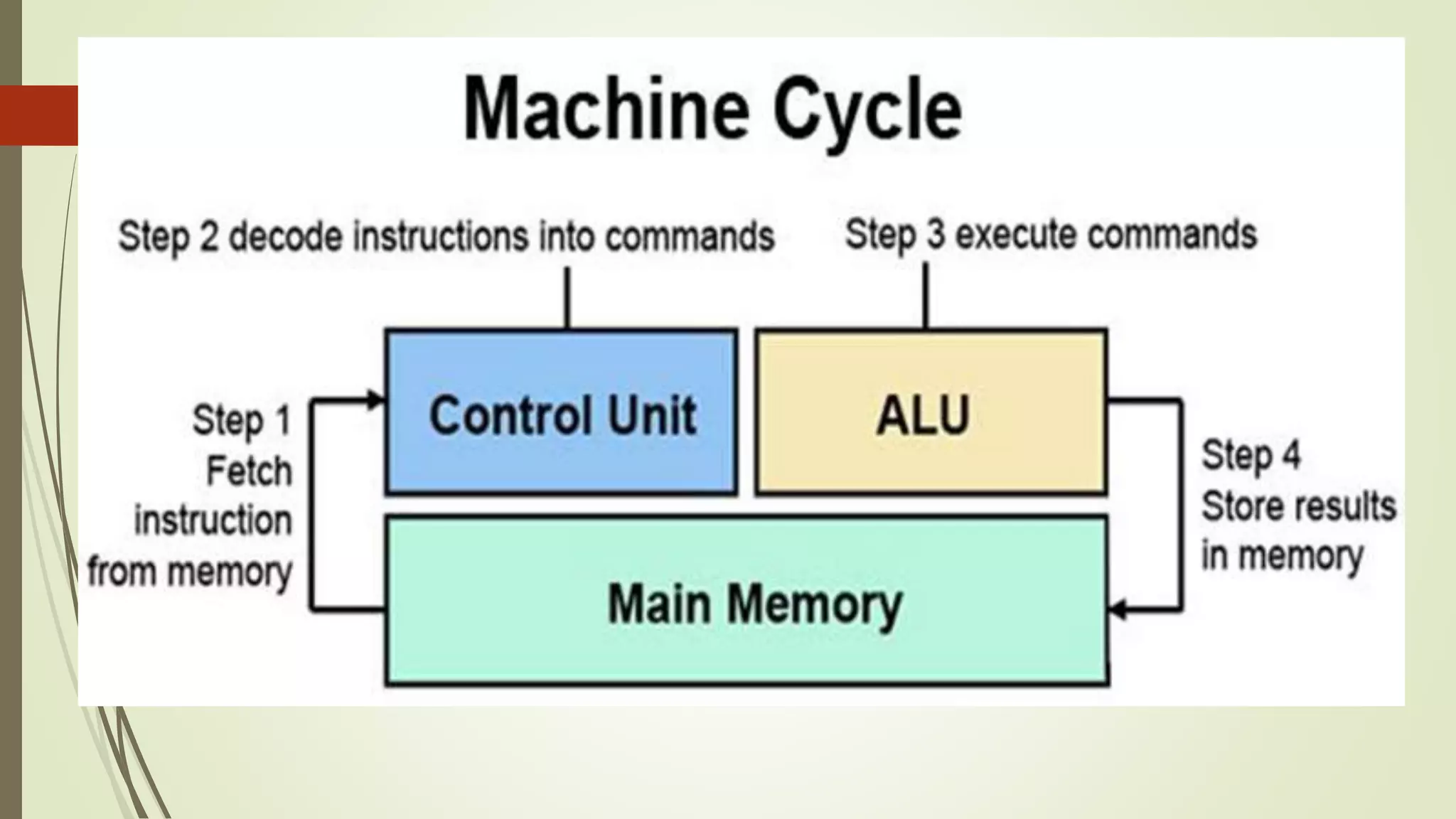 Machine Cycle

Step 2 decode instructions into commands

Step 3 execute commands

Step 1
Fetch
instruction
from memory

Control Unit

ALU

Step 4
Store results
in memory

Main Memory